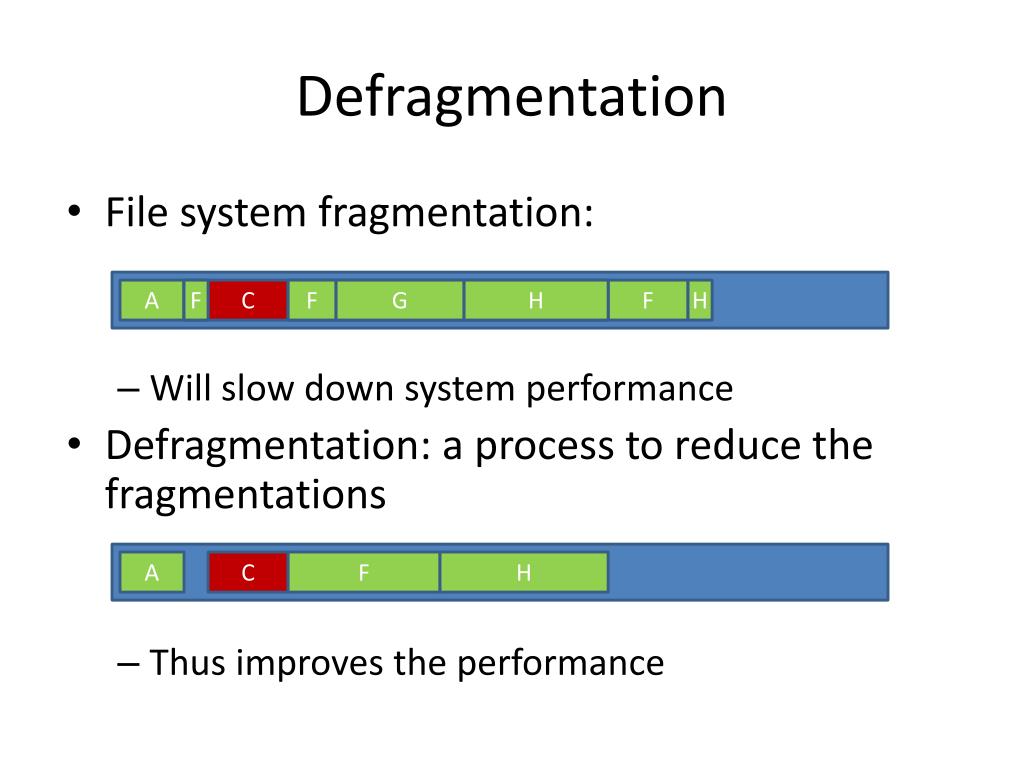 Defragmentation

• File system fragmentation:

A F C F G H F H

– Will slow down system performance

• Defragmentation: a process to reduce the fragmentations

A C F H

– Thus improves the performance